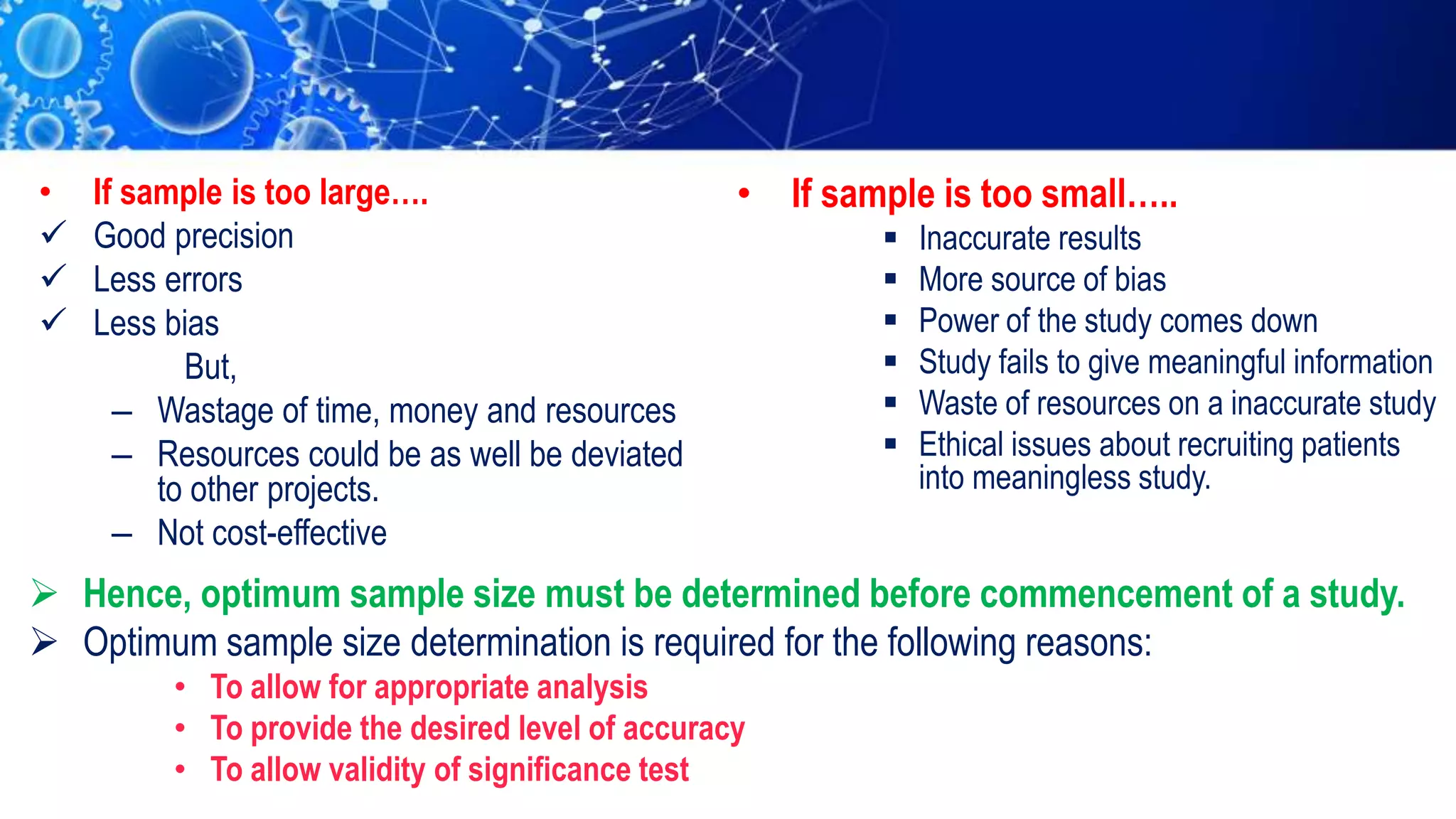 • If sample is too large….
✓ Good precision
✓ Less errors
✓ Less bias
But,
– Wastage of time, money and resources
– Resources could be as well be deviated to other projects.
– Not cost-effective

• If sample is too small…..
▪ Inaccurate results
▪ More source of bias
▪ Power of the study comes down
▪ Study fails to give meaningful information
▪ Waste of resources on a inaccurate study
▪ Ethical issues about recruiting patients into meaningless study.

➢ Hence, optimum sample size must be determined before commencement of a study.
➢ Optimum sample size determination is required for the following reasons:
• To allow for appropriate analysis
• To provide the desired level of accuracy
• To allow validity of significance test